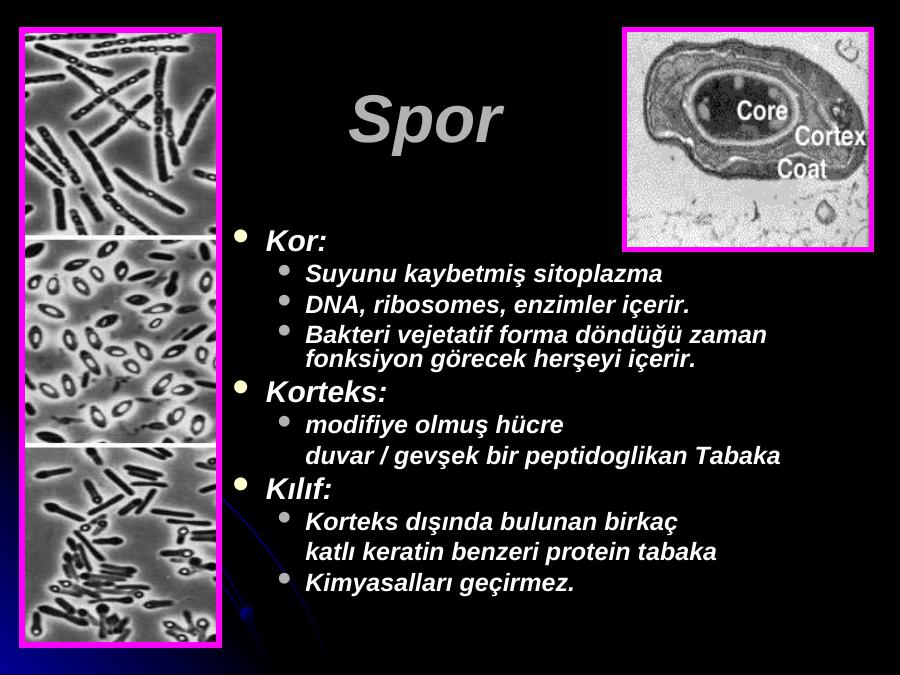 Spor

Core
Cortex
Coat

- Kor:
  - Suyunu kaybetmiş sitoplazma
  - DNA, ribosomes, enzimler içerir.
  - Bakteri vejetatif forma döndüğü zaman fonksiyon görecek herşeyi içerir.
- Korteks:
  - modifiye olmuş hücre duvar / gevşek bir peptidoglikan Tabaka
- Kılıf:
  - Korteks dışında bulunan birkaç katlı keratin benzeri protein tabaka
  - Kimyasalları geçirmez.